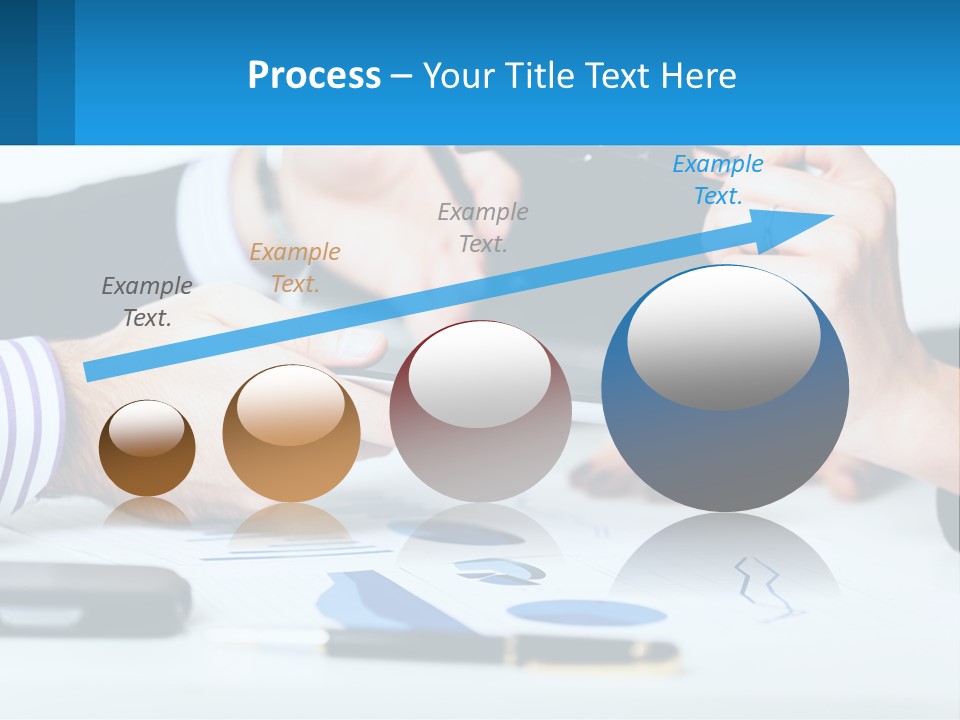 Process – Your Title Text Here

Example Text.

Example Text.

Example Text.

Example Text.